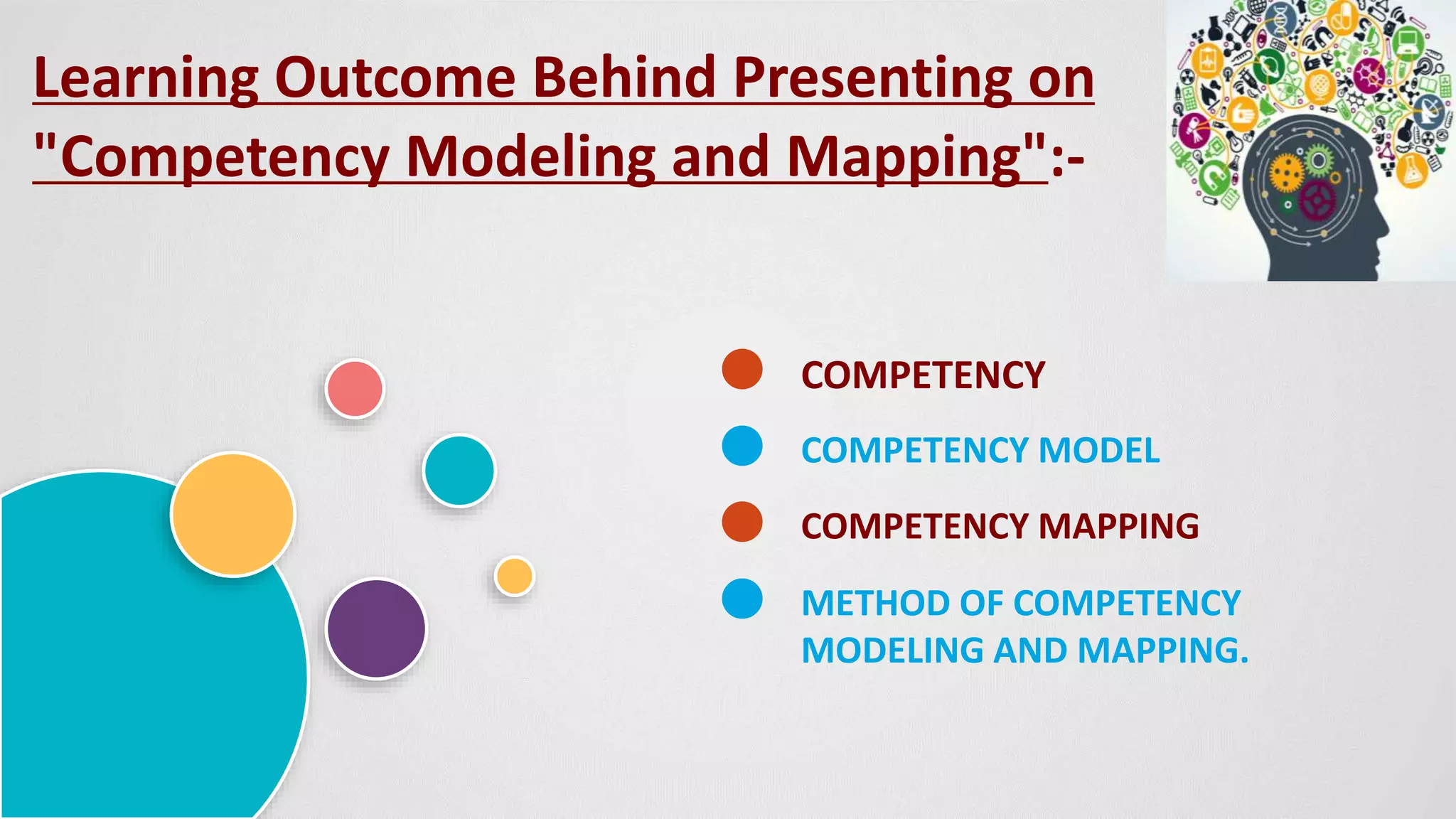 Learning Outcome Behind Presenting on "Competency Modeling and Mapping":-

COMPETENCY

COMPETENCY MODEL

COMPETENCY MAPPING

METHOD OF COMPETENCY MODELING AND MAPPING.